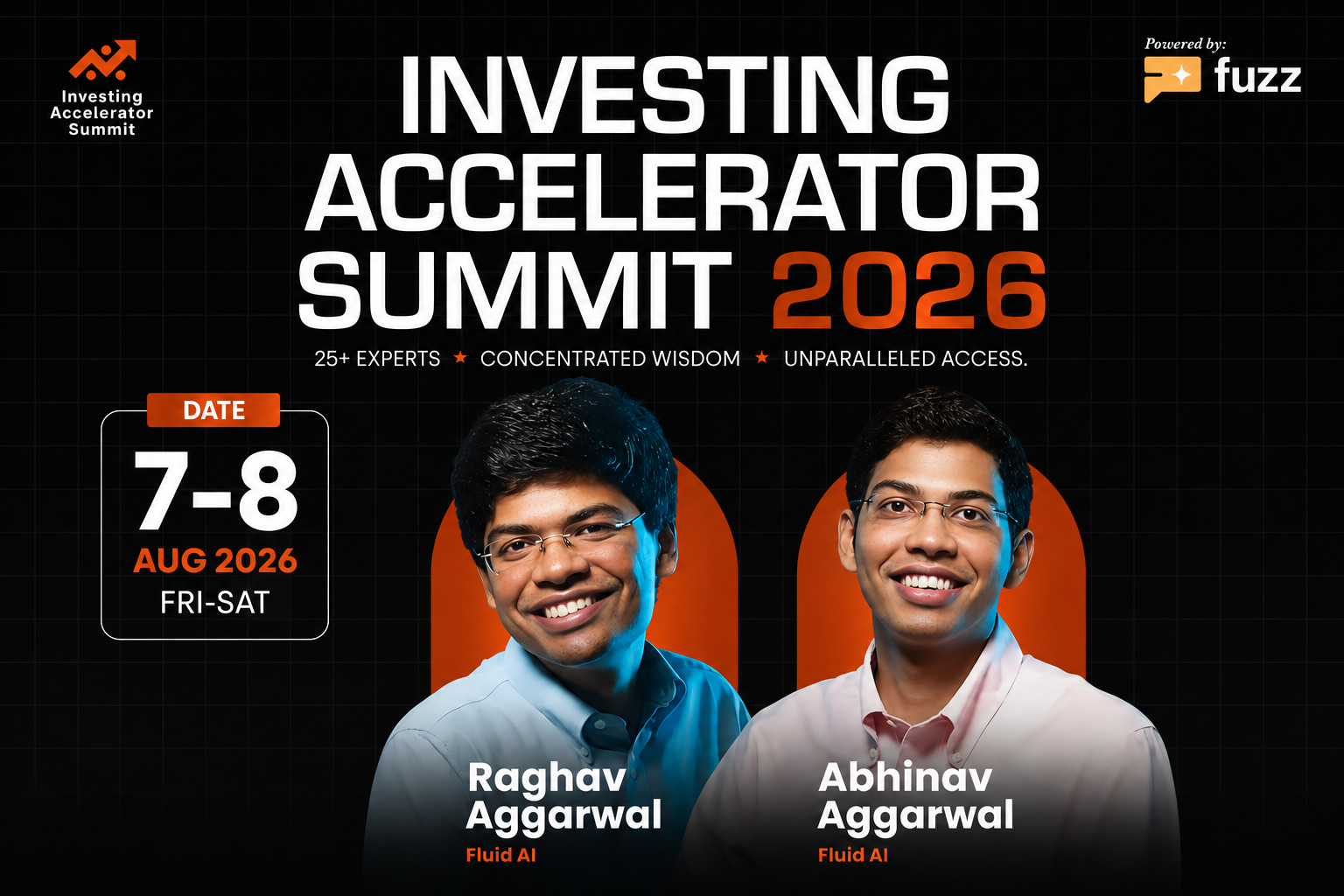 Investing Accelerator Summit

Powered by:
fuzz

INVESTING ACCELERATOR SUMMIT 2026

25+ EXPERTS ★ CONCENTRATED WISDOM ★ UNPARALLELED ACCESS.

DATE
7-8
AUG 2026
FRI-SAT

Raghav Aggarwal
Fluid AI

Abhinav Aggarwal
Fluid AI